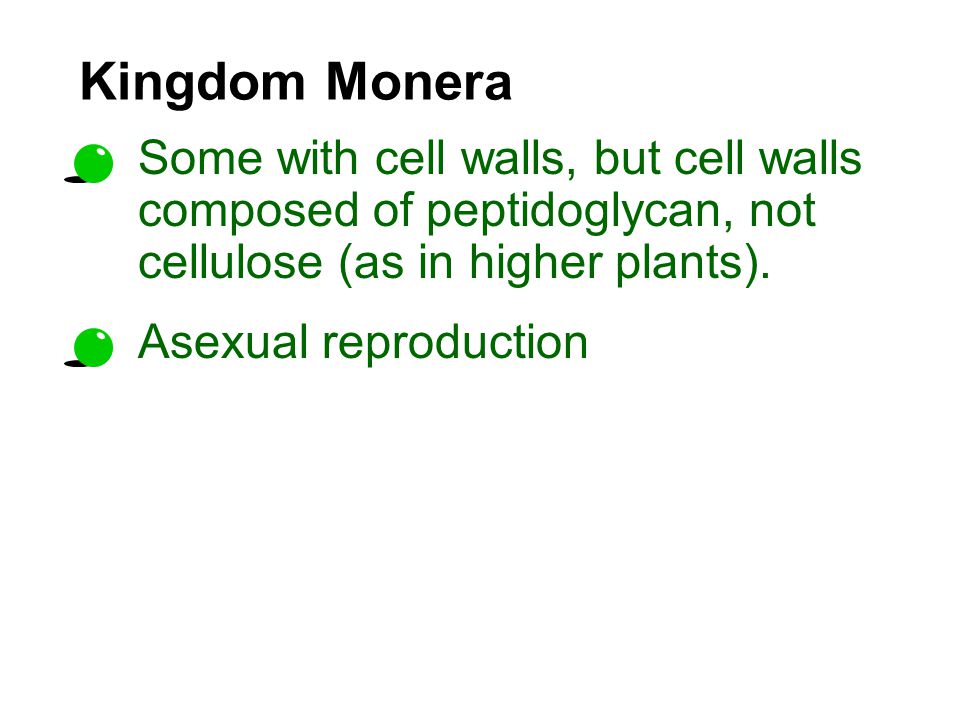 Kingdom Monera

Some with cell walls, but cell walls composed of peptidoglycan, not cellulose (as in higher plants).

Asexual reproduction